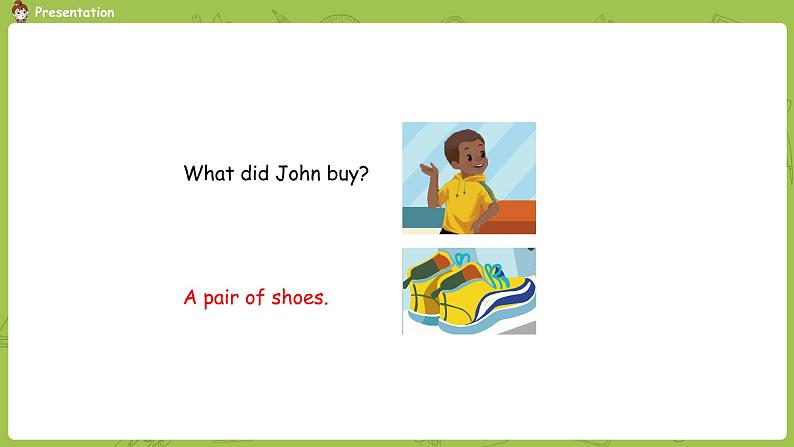 Presentation

What did John buy?

A pair of shoes.